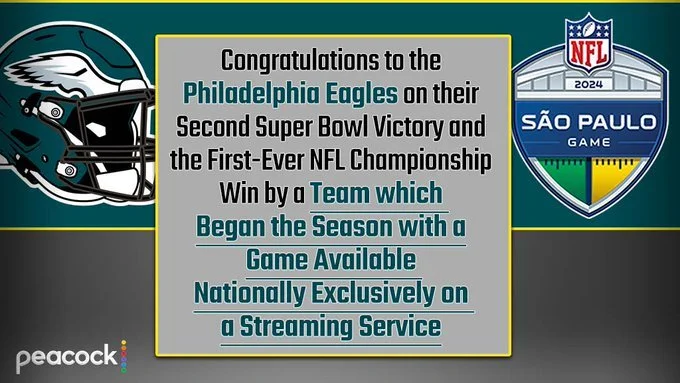 Congratulations to the Philadelphia Eagles on their Second Super Bowl Victory and the First-Ever NFL Championship Win by a Team which Began the Season with a Game Available Nationally Exclusively on a Streaming Service

NFL
2024
SÃO PAULO
GAME

peacock